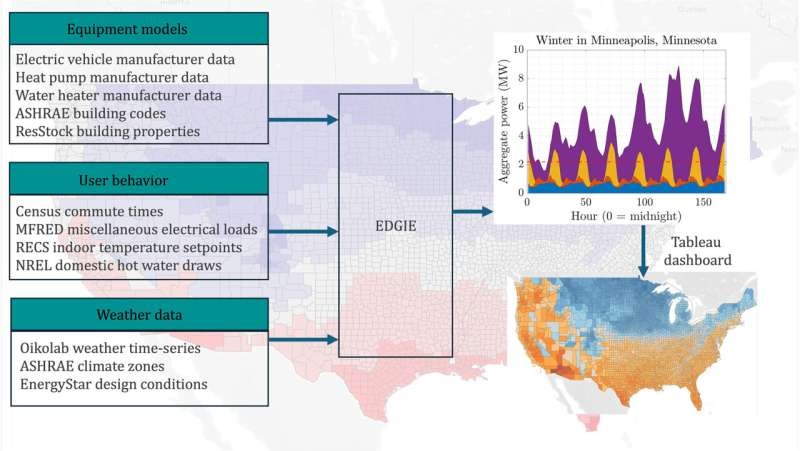 Equipment models

Electric vehicle manufacturer data
Heat pump manufacturer data
Water heater manufacturer data
ASHRAE building codes
ResStock building properties

User behavior

Census commute times
MFRED miscellaneous electrical loads
RECS indoor temperature setpoints
NREL domestic hot water draws

Weather data

Oikolab weather time-series
ASHRAE climate zones
EnergyStar design conditions

EDGIE

Winter in Minneapolis, Minnesota

Aggregate power (MW)

10
8
6
4
2
0

0
50
100
150

Hour (0 = midnight)

Tableau dashboard